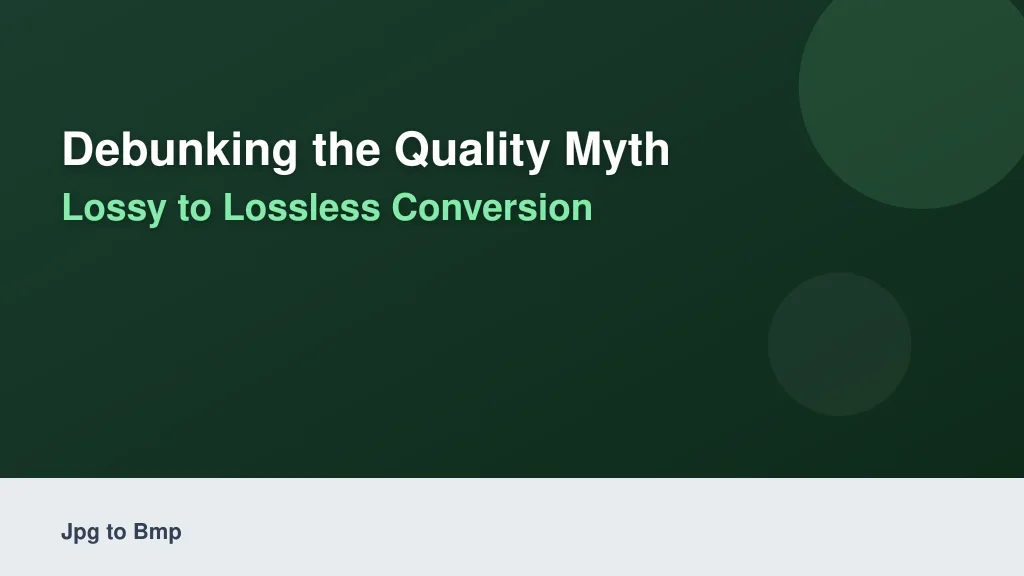 Debunking the Quality Myth
Lossy to Lossless Conversion

Jpg to Bmp